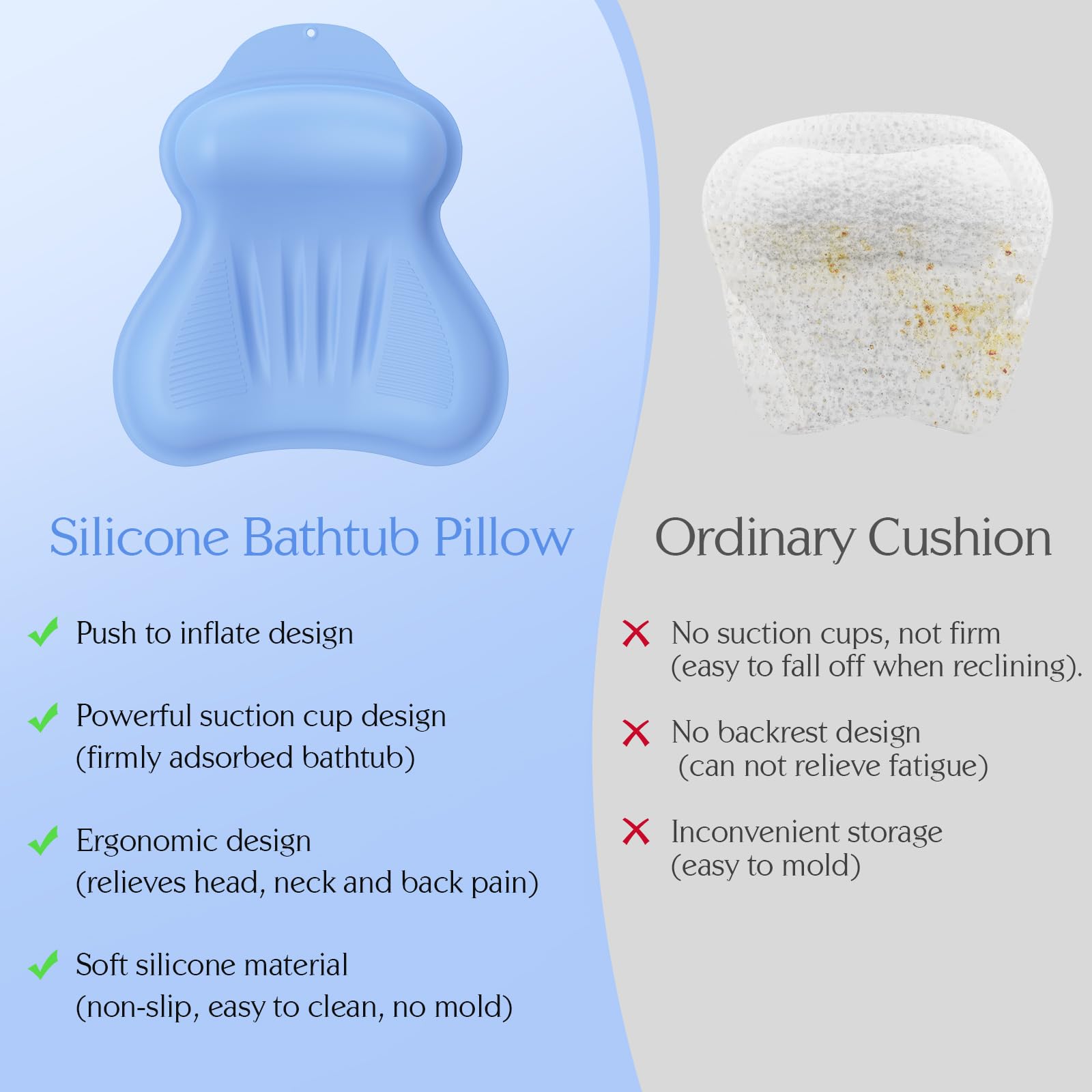 Silicone Bathtub Pillow

Push to inflate design

Powerful suction cup design
(firmly adsorbed bathtub)

Ergonomic design
(relieves head, neck and back pain)

Soft silicone material
(non-slip, easy to clean, no mold)

Ordinary Cushion

No suction cups, not firm
(easy to fall off when reclining).

No backrest design
(can not relieve fatigue)

Inconvenient storage
(easy to mold)